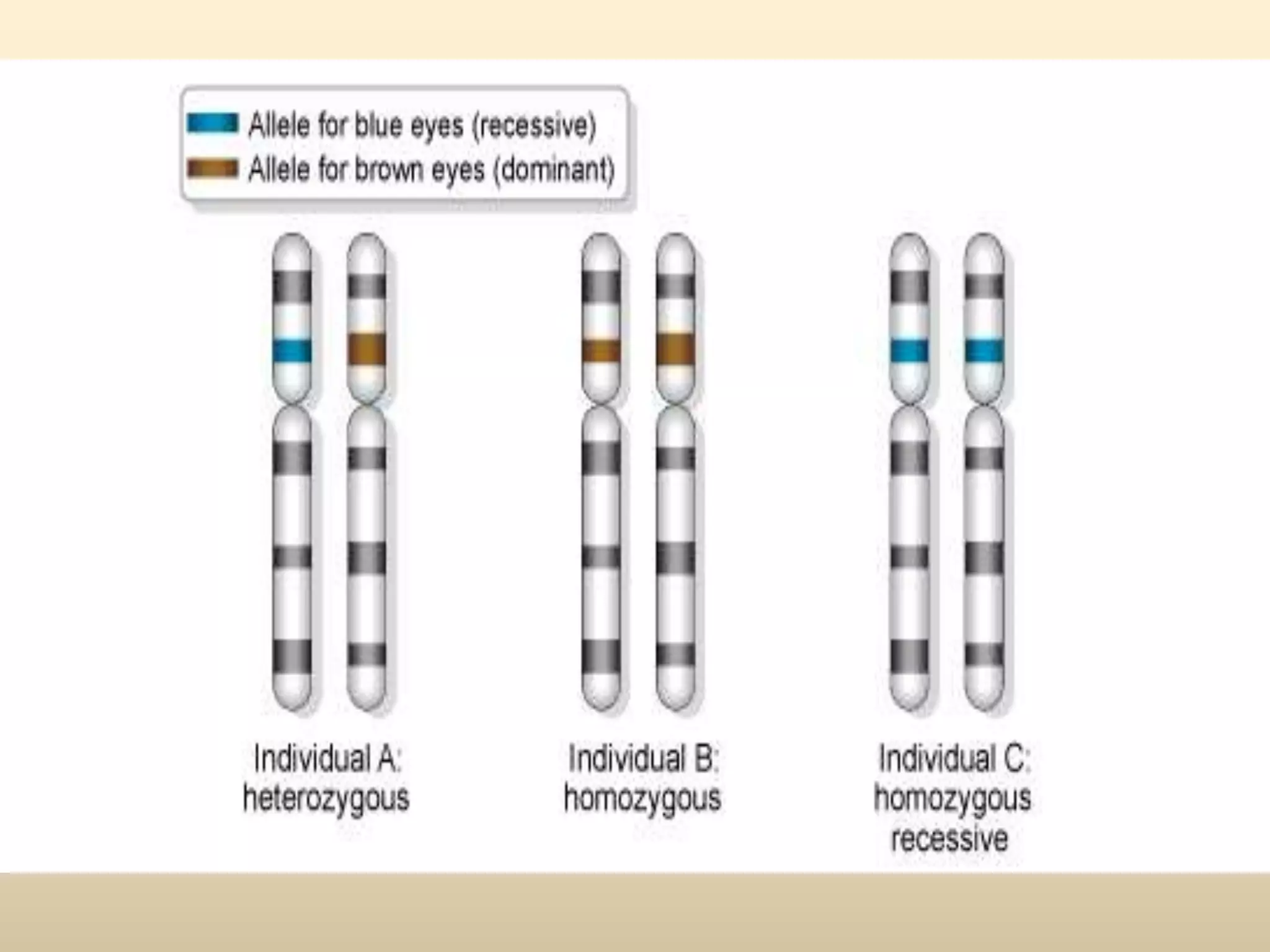 Allele for blue eyes (recessive)
Allele for brown eyes (dominant)

Individual A: heterozygous

Individual B: homozygous

Individual C: homozygous recessive